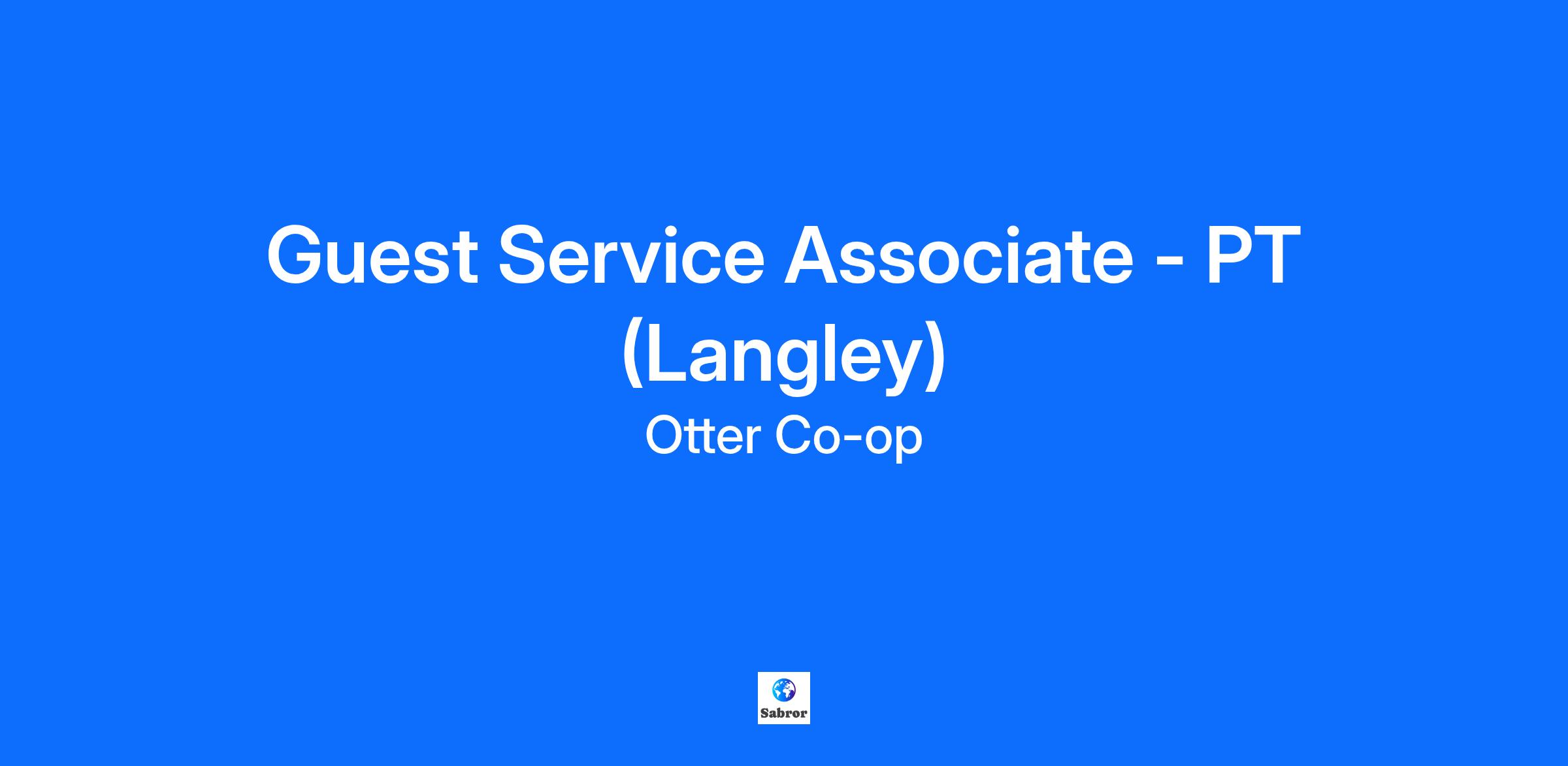 Guest Service Associate - PT (Langley)

Otter Co-op

Sabror